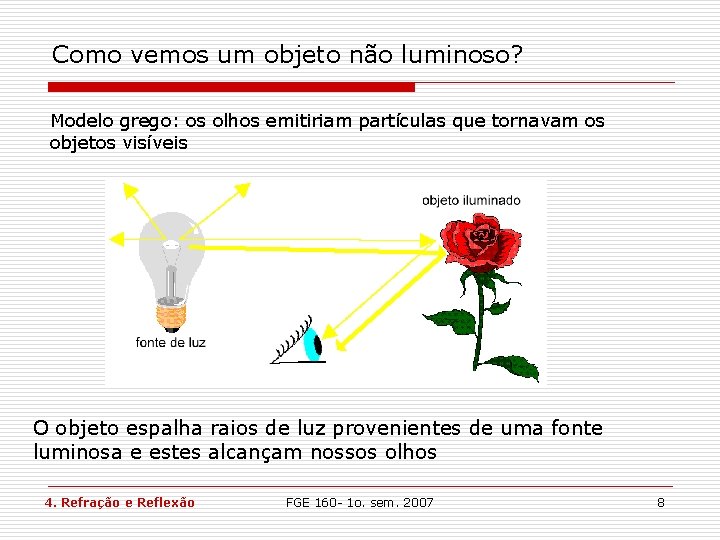 Como vemos um objeto não luminoso?

Modelo grego: os olhos emitiriam partículas que tornavam os objetos visíveis

objeto iluminado

fonte de luz

O objeto espalha raios de luz provenientes de uma fonte luminosa e estes alcançam nossos olhos

4. Refração e Reflexão

FGE 160- 1o. sem. 2007

8